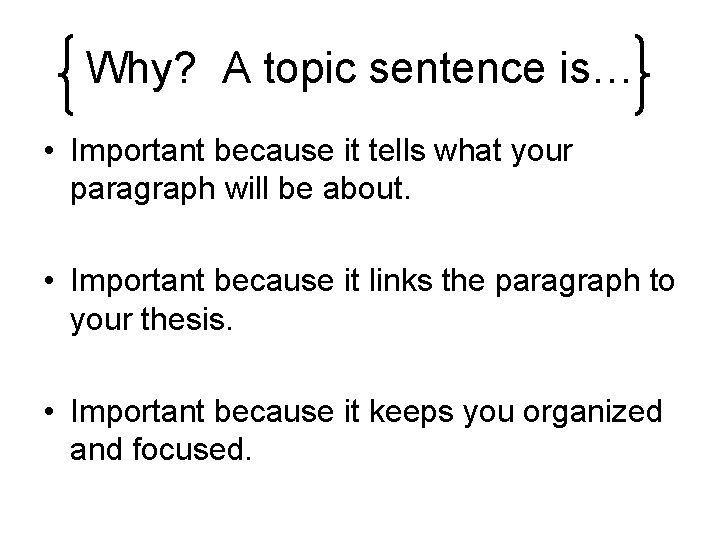 {Why? A topic sentence is…}

• Important because it tells what your paragraph will be about.

• Important because it links the paragraph to your thesis.

• Important because it keeps you organized and focused.